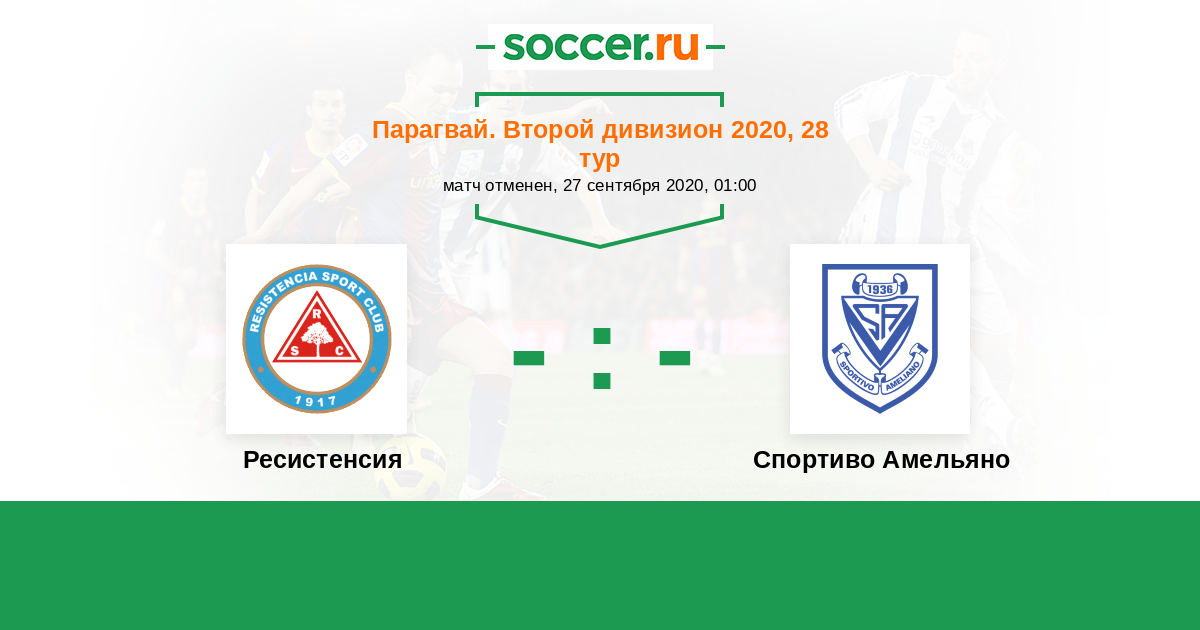 soccer.ru

Парагвай. Второй дивизион 2020, 28 тур
матч отменен, 27 сентября 2020, 01:00

RESISTENCIA SPORT CLUB
R
S C
1917

- : -

1936
SA
SPORTIVO AMELIANO

Ресистенсия

Спортиво Амельяно